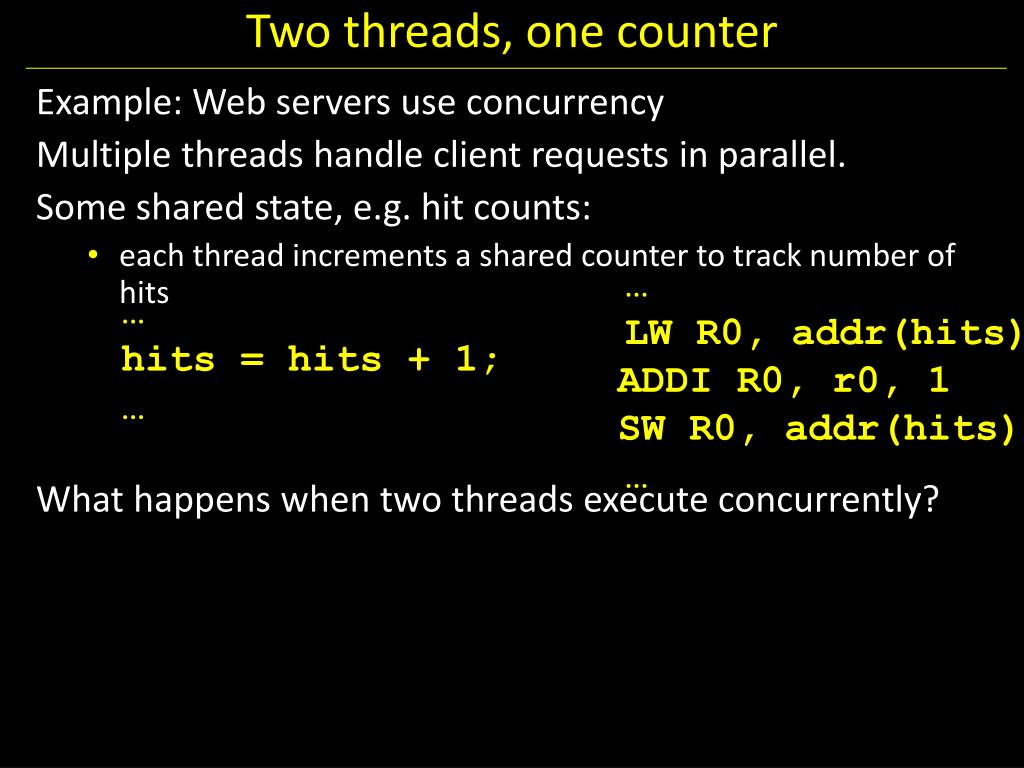 Two threads, one counter

Example: Web servers use concurrency

Multiple threads handle client requests in parallel.

Some shared state, e.g. hit counts:

• each thread increments a shared counter to track number of hits

…
hits = hits + 1;
…

…
LW R0, addr(hits)
ADDI R0, r0, 1
SW R0, addr(hits)
…

What happens when two threads execute concurrently?